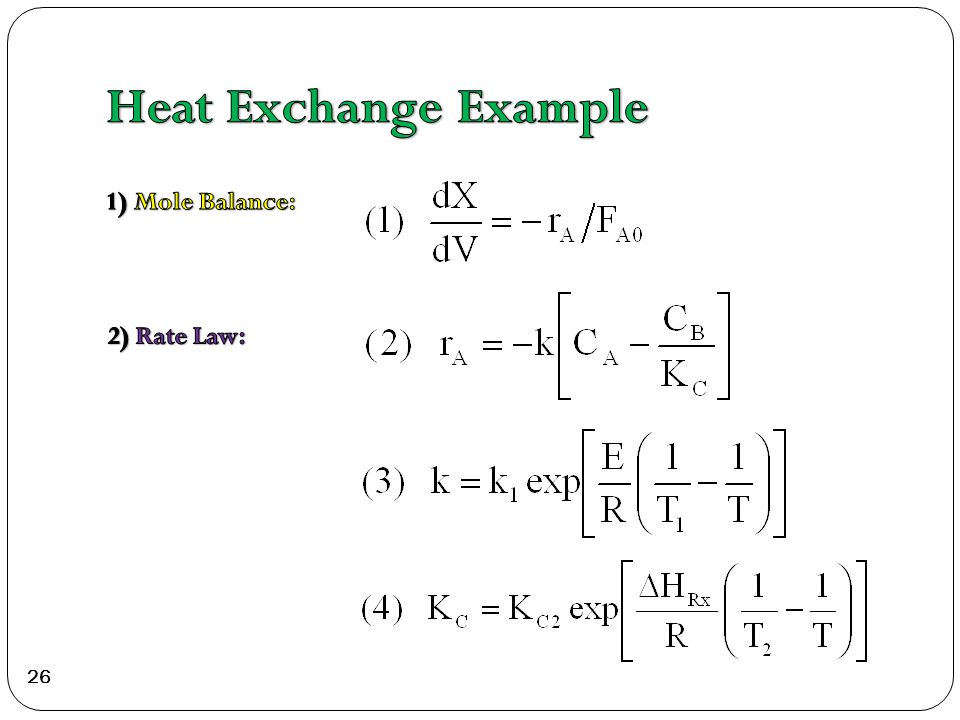 Heat Exchange Example

1) Mole Balance:

(1) $\frac{dX}{dV} = -r_A / F_{A0}$

2) Rate Law:

(2) $r_A = -k\left[C_A - \frac{C_B}{K_C}\right]$

(3) $k = k_1 \exp\left[\frac{E}{R}\left(\frac{1}{T_1} - \frac{1}{T}\right)\right]$

(4) $K_C = K_{C2} \exp\left[\frac{\Delta H_{Rx}}{R}\left(\frac{1}{T_2} - \frac{1}{T}\right)\right]$

26